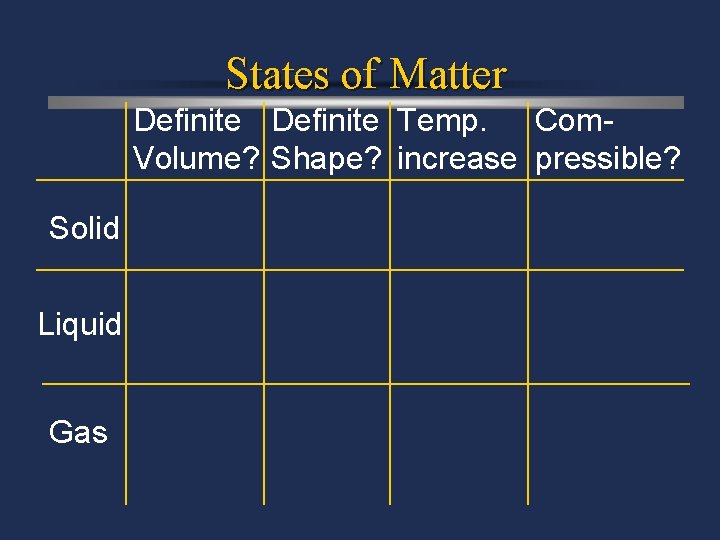 States of Matter

| | Definite Volume? | Definite Shape? | Temp. increase | Compressible? |
|---|---|---|---|---|
| Solid | | | | |
| Liquid | | | | |
| Gas | | | | |